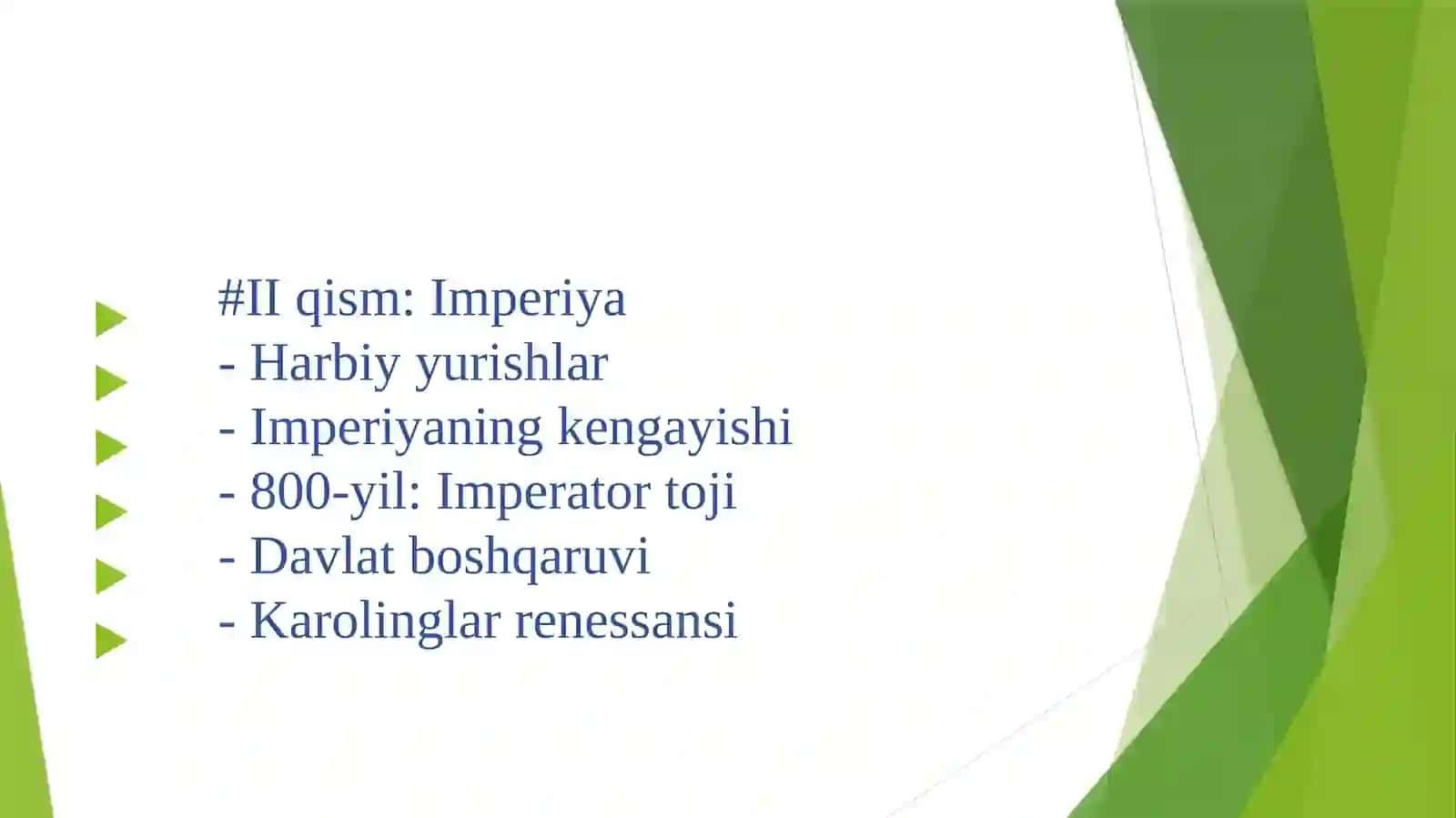 #II qism: Imperiya
- Harbiy yurishlar
- Imperiyaning kengayishi
- 800-yil: Imperator toji
- Davlat boshqaruvi
- Karolinglar renessansi